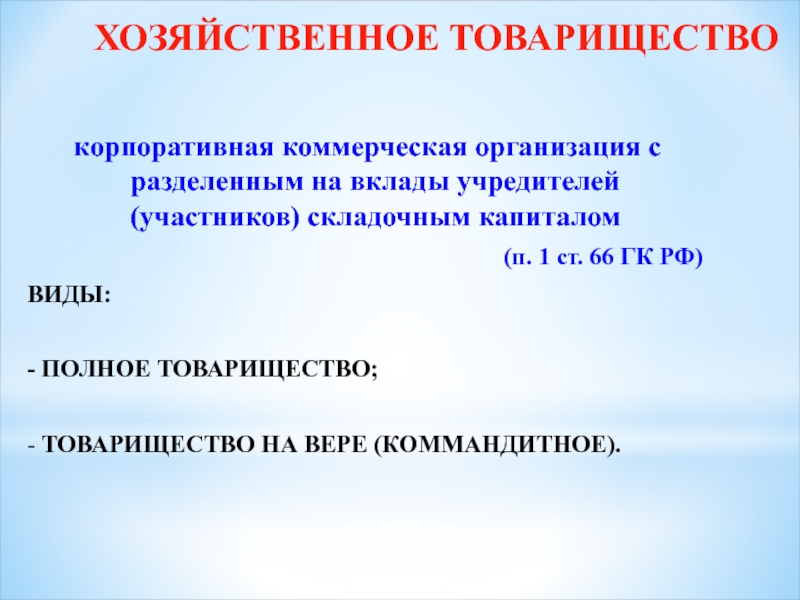 ХОЗЯЙСТВЕННОЕ ТОВАРИЩЕСТВО

корпоративная коммерческая организация с разделенным на вклады учредителей (участников) складочным капиталом

(п. 1 ст. 66 ГК РФ)

ВИДЫ:

- ПОЛНОЕ ТОВАРИЩЕСТВО;

- ТОВАРИЩЕСТВО НА ВЕРЕ (КОММАНДИТНОЕ).